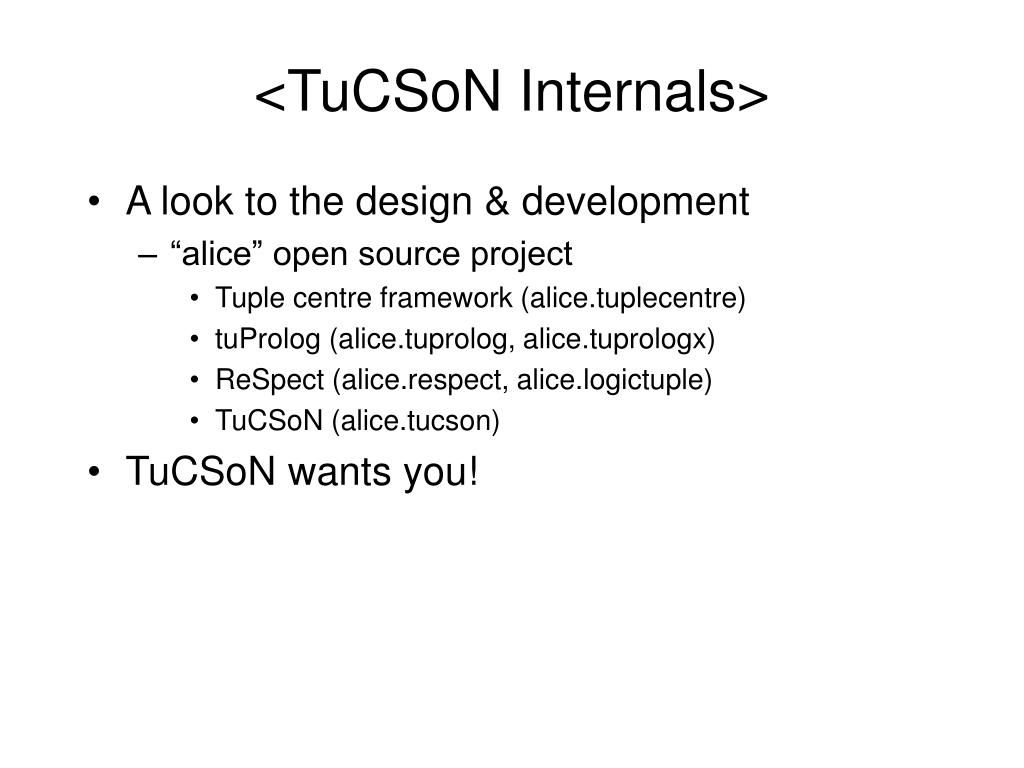 <TuCSoN Internals>

• A look to the design & development
  – “alice” open source project
    • Tuple centre framework (alice.tuplecentre)
    • tuProlog (alice.tuprolog, alice.tuprologx)
    • ReSpect (alice.respect, alice.logictuple)
    • TuCSoN (alice.tucson)
• TuCSoN wants you!